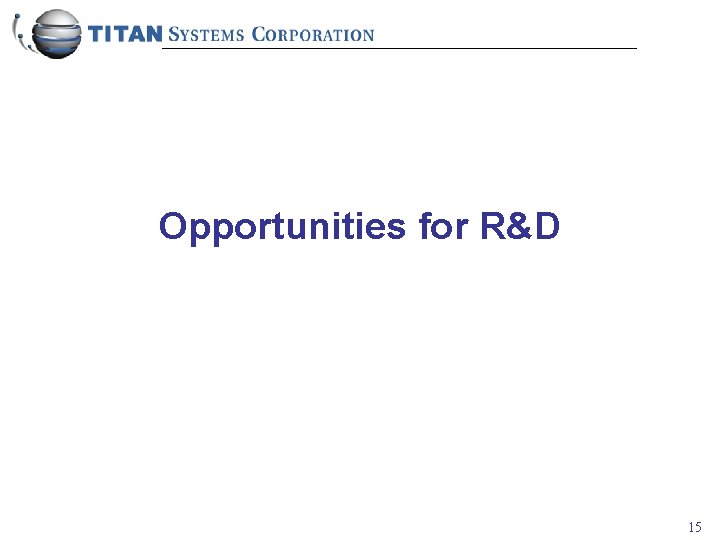 TITAN SYSTEMS CORPORATION

Opportunities for R&D

15